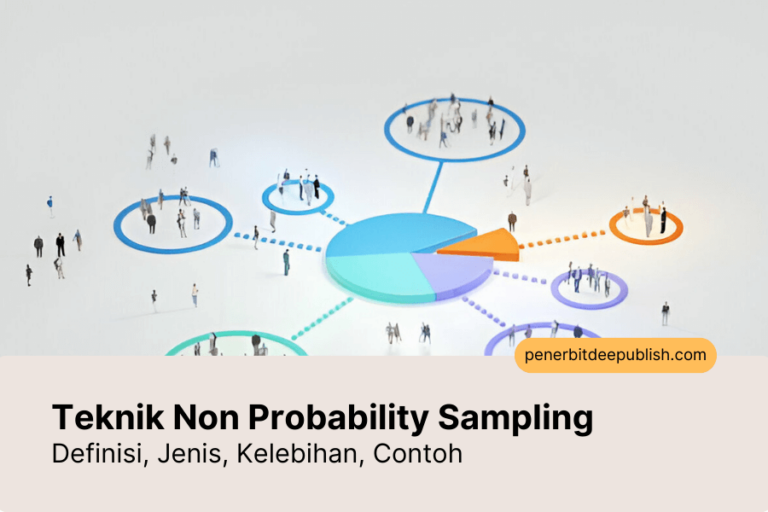 penerbitdeepublish.com

Teknik Non Probability Sampling
Definisi, Jenis, Kelebihan, Contoh